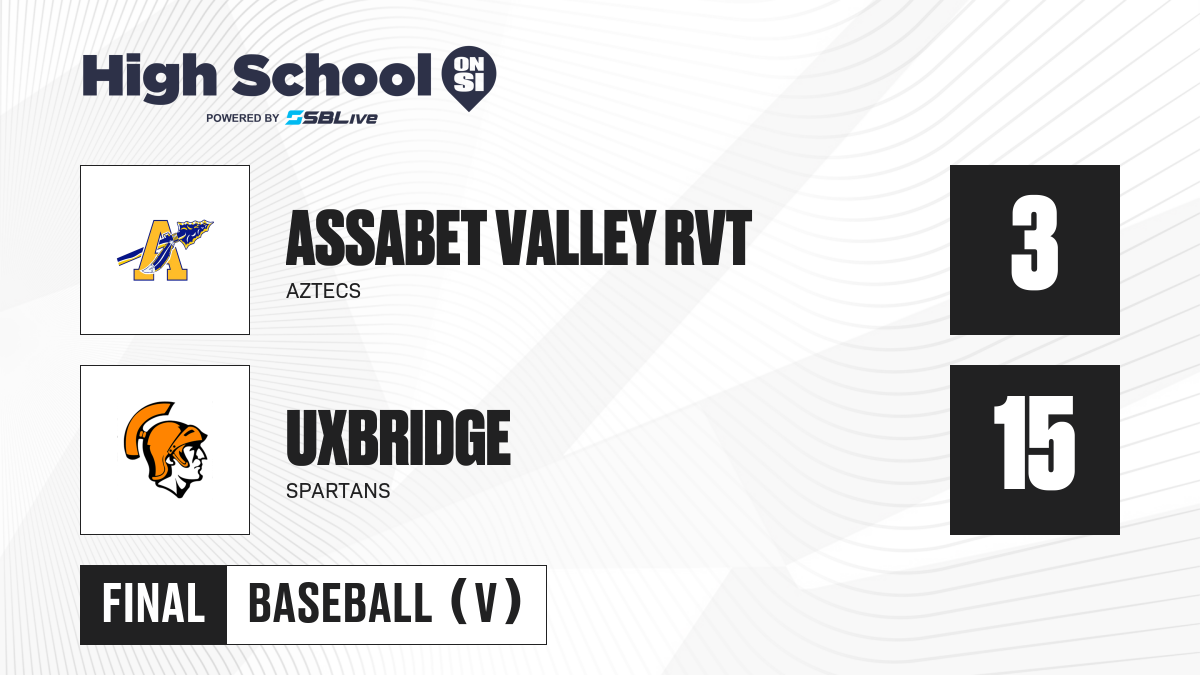 High School ON SI
POWERED BY SBLive

A

ASSABET VALLEY RVT
AZTECS

3

UXBRIDGE
SPARTANS

15

FINAL BASEBALL (V)